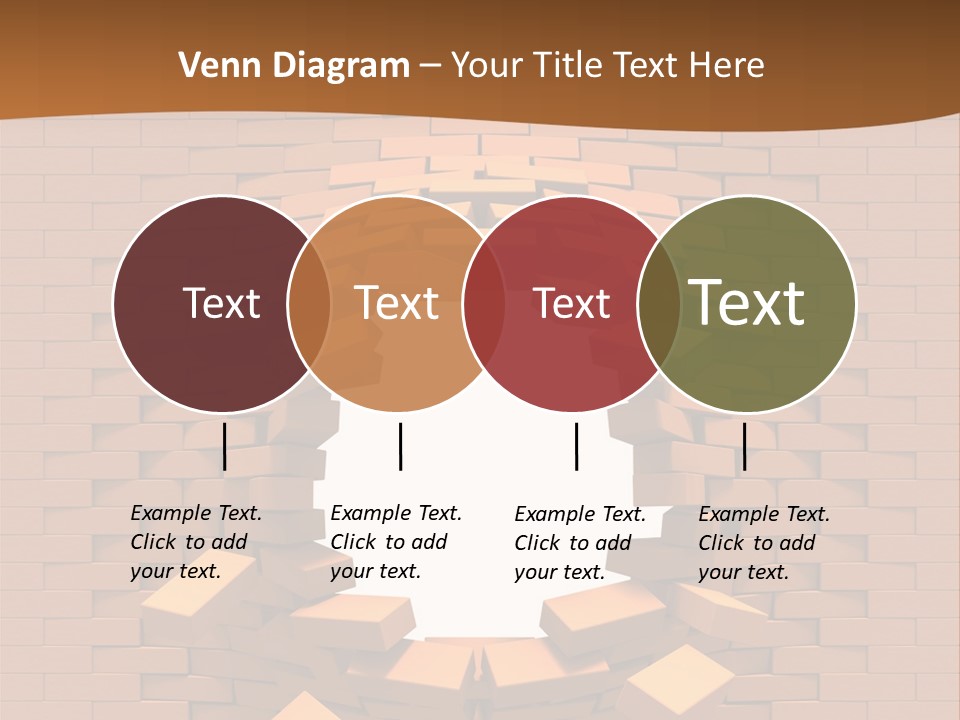 Venn Diagram – Your Title Text Here

Text

Text

Text

Text

Example Text. Click to add your text.

Example Text. Click to add your text.

Example Text. Click to add your text.

Example Text. Click to add your text.